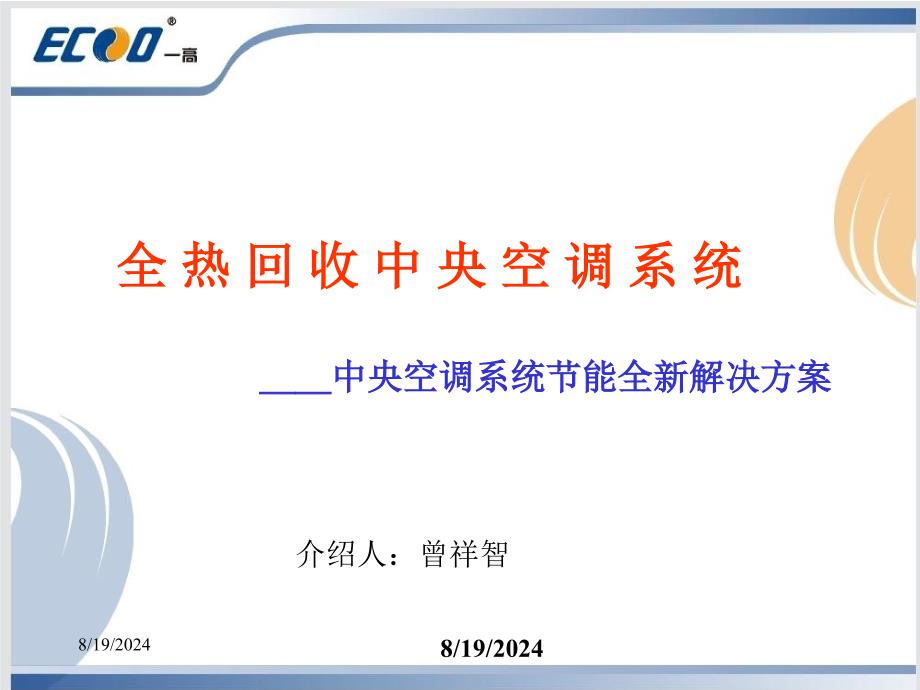 ECOO® 一高

全热回收中央空调系统

____中央空调系统节能全新解决方案

介绍人：曾祥智

8/19/2024

8/19/2024